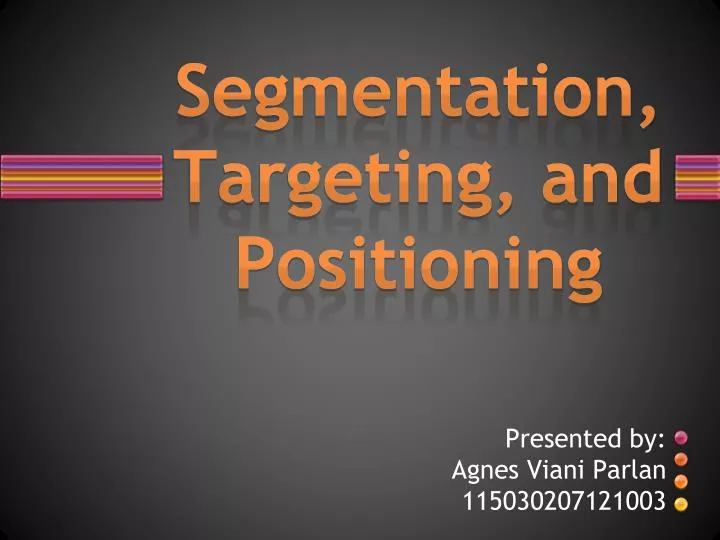 Segmentation, Targeting, and Positioning

Presented by:
Agnes Viani Parlan
115030207121003